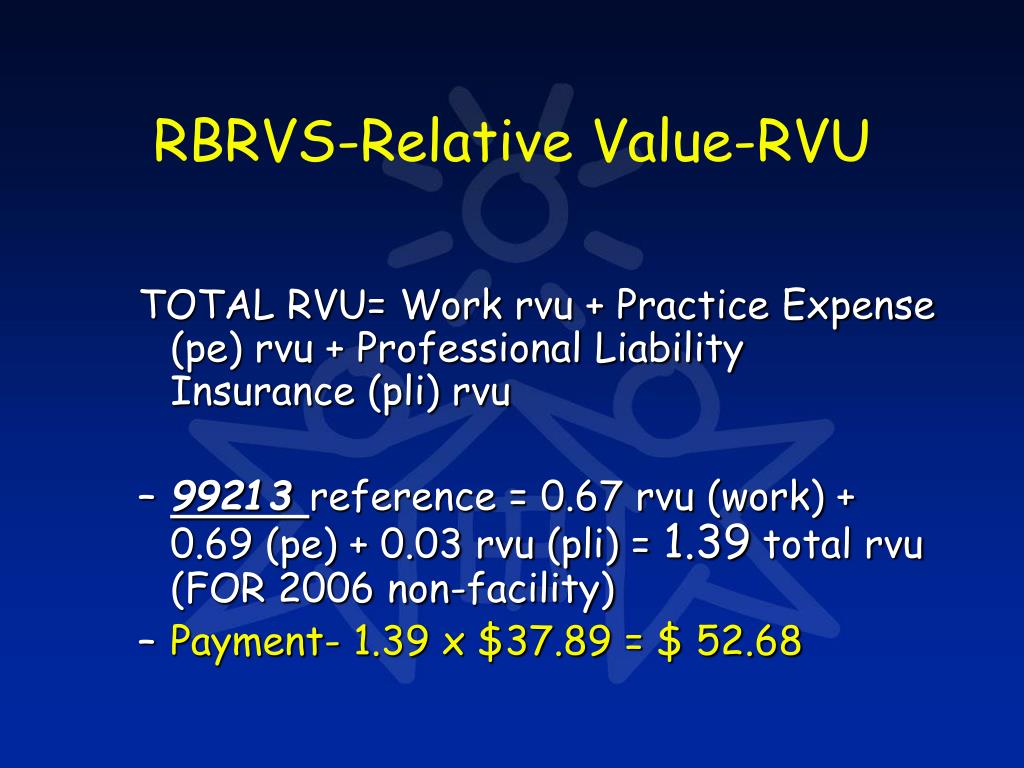 RBRVS-Relative Value-RVU

TOTAL RVU= Work rvu + Practice Expense (pe) rvu + Professional Liability Insurance (pli) rvu

– 99213 reference = 0.67 rvu (work) + 0.69 (pe) + 0.03 rvu (pli) = 1.39 total rvu (FOR 2006 non-facility)

– Payment- 1.39 x $37.89 = $ 52.68